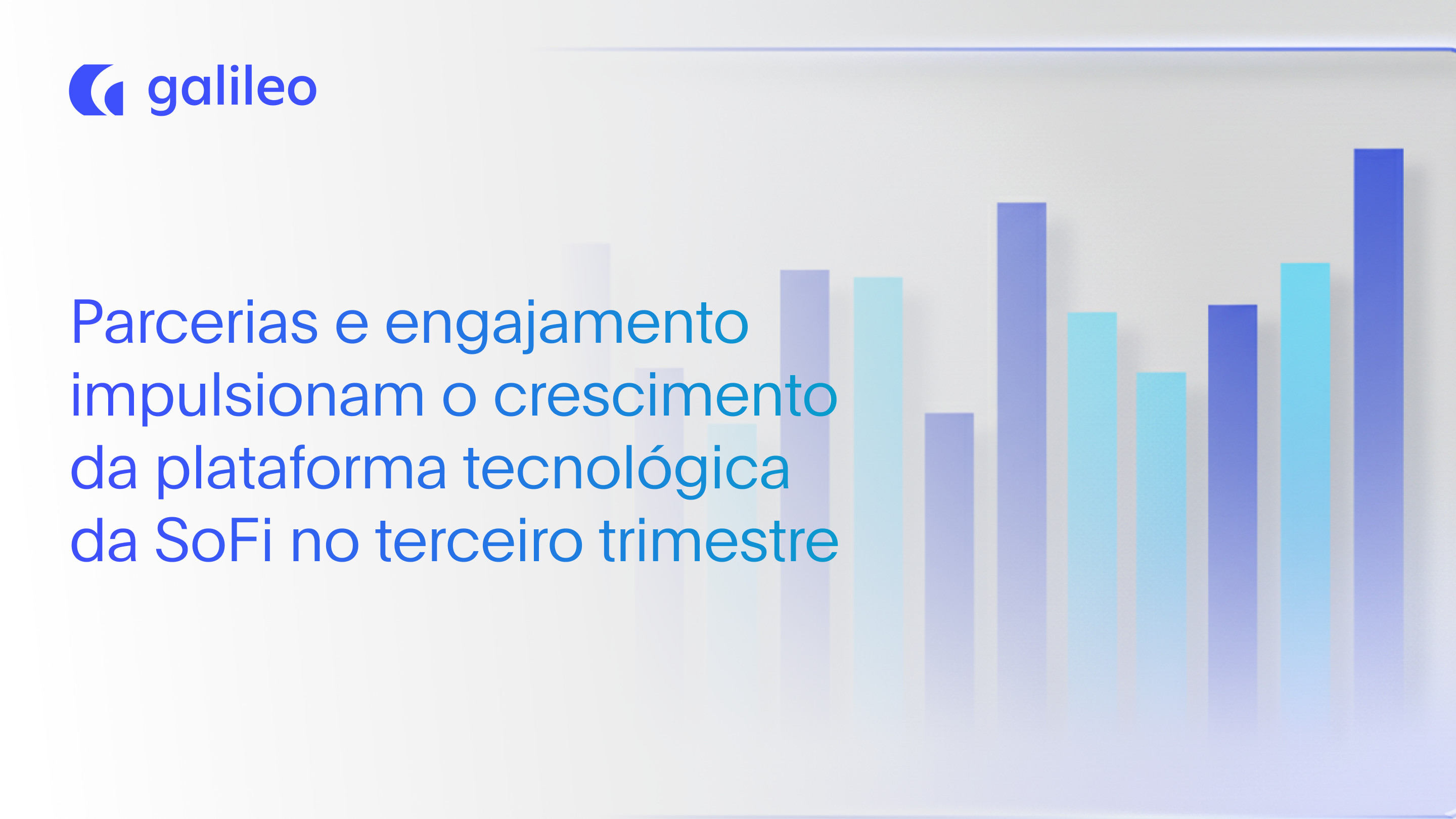 galileo

Parcerias e engajamento impulsionam o crescimento da plataforma tecnológica da SoFi no terceiro trimestre